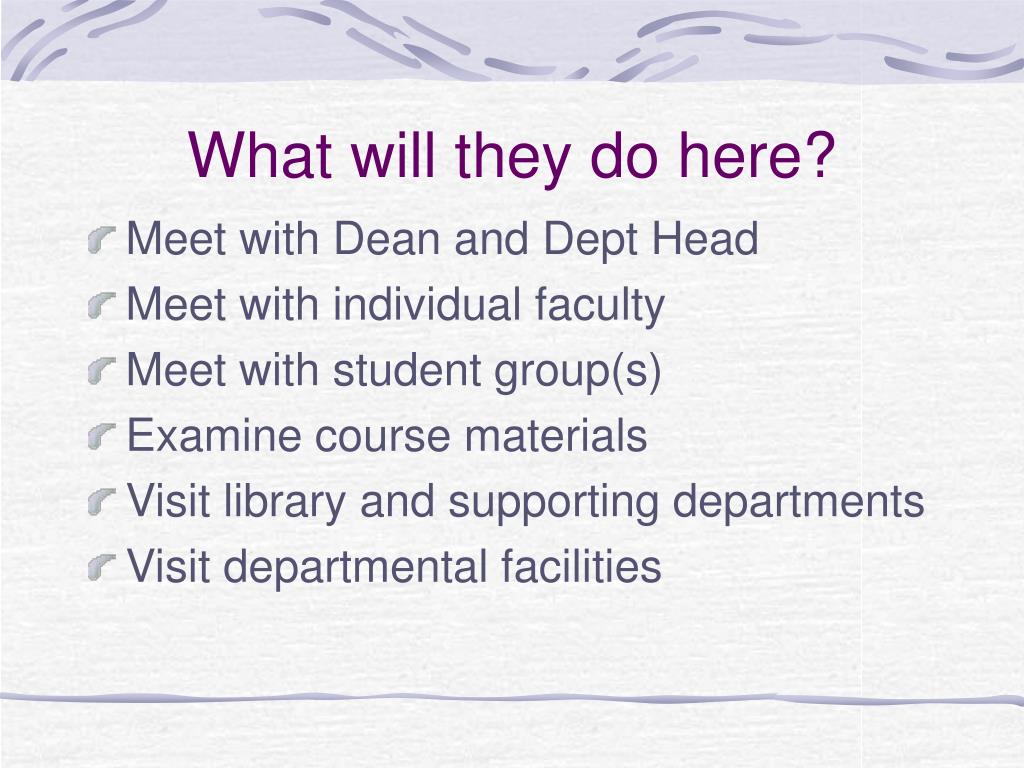 What will they do here?

Meet with Dean and Dept Head
Meet with individual faculty
Meet with student group(s)
Examine course materials
Visit library and supporting departments
Visit departmental facilities